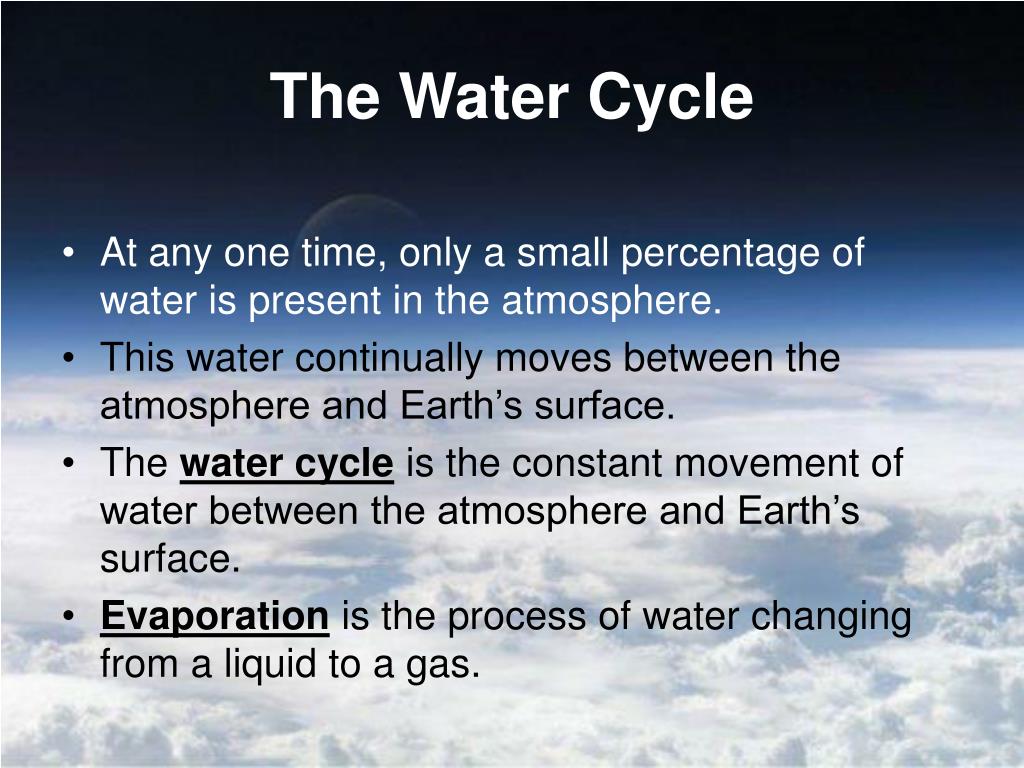 The Water Cycle

• At any one time, only a small percentage of water is present in the atmosphere.
• This water continually moves between the atmosphere and Earth’s surface.
• The water cycle is the constant movement of water between the atmosphere and Earth’s surface.
• Evaporation is the process of water changing from a liquid to a gas.